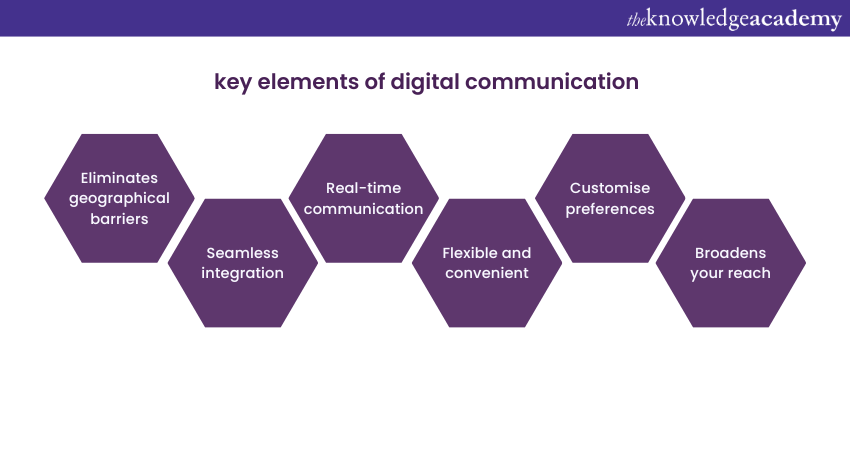 theknowledgeacademy

key elements of digital communication

Eliminates geographical barriers

Seamless integration

Real-time communication

Flexible and convenient

Customise preferences

Broadens your reach